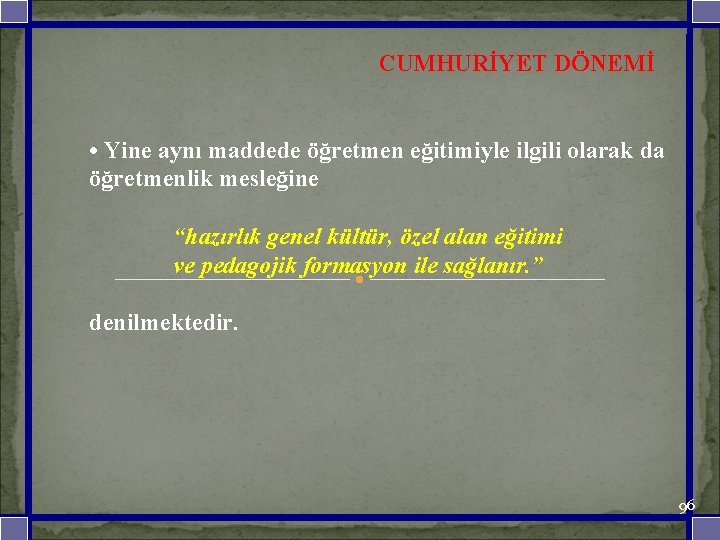 CUMHURİYET DÖNEMİ

• Yine aynı maddede öğretmen eğitimiyle ilgili olarak da öğretmenlik mesleğine

“hazırlık genel kültür, özel alan eğitimi ve pedagojik formasyon ile sağlanır.”

denilmektedir.

96